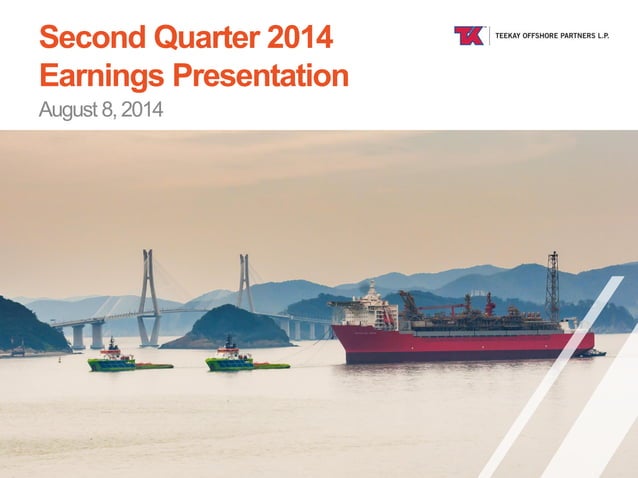 Second Quarter 2014
Earnings Presentation
August 8, 2014

TK TEEKAY OFFSHORE PARTNERS L.P.